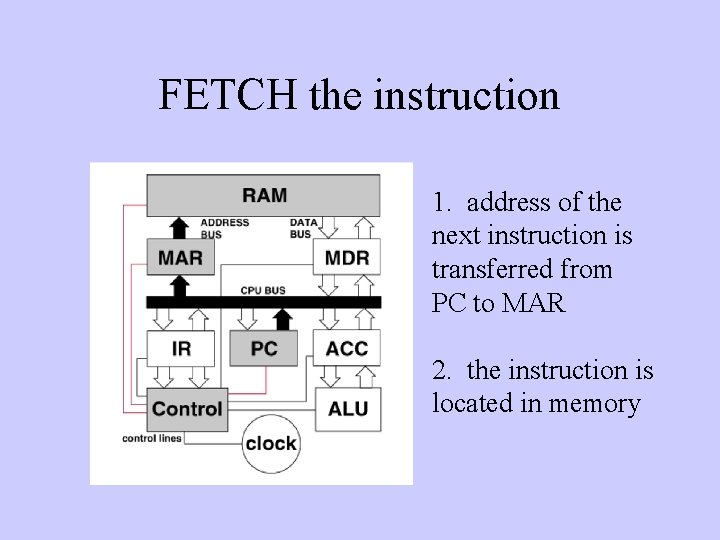 FETCH the instruction

RAM

ADDRESS BUS

DATA BUS

MAR

MDR

CPU BUS

IR

PC

ACC

Control

ALU

control lines

clock

1. address of the next instruction is transferred from PC to MAR

2. the instruction is located in memory